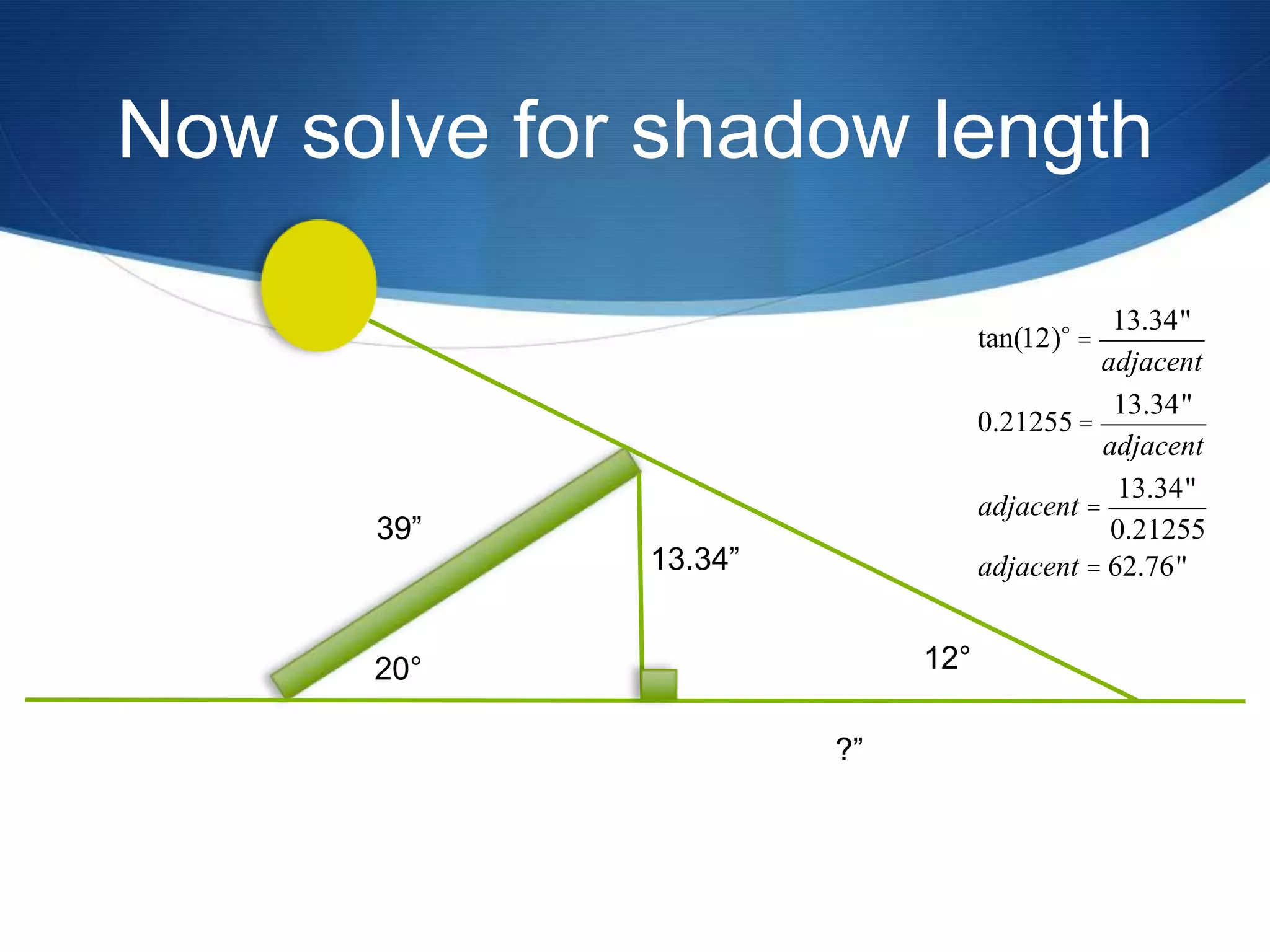 Now solve for shadow length

$\tan(12)^\circ = \frac{13.34"}{adjacent}$

$0.21255 = \frac{13.34"}{adjacent}$

$adjacent = \frac{13.34"}{0.21255}$

$adjacent = 62.76"$

39”

13.34”

20°

12°

?”